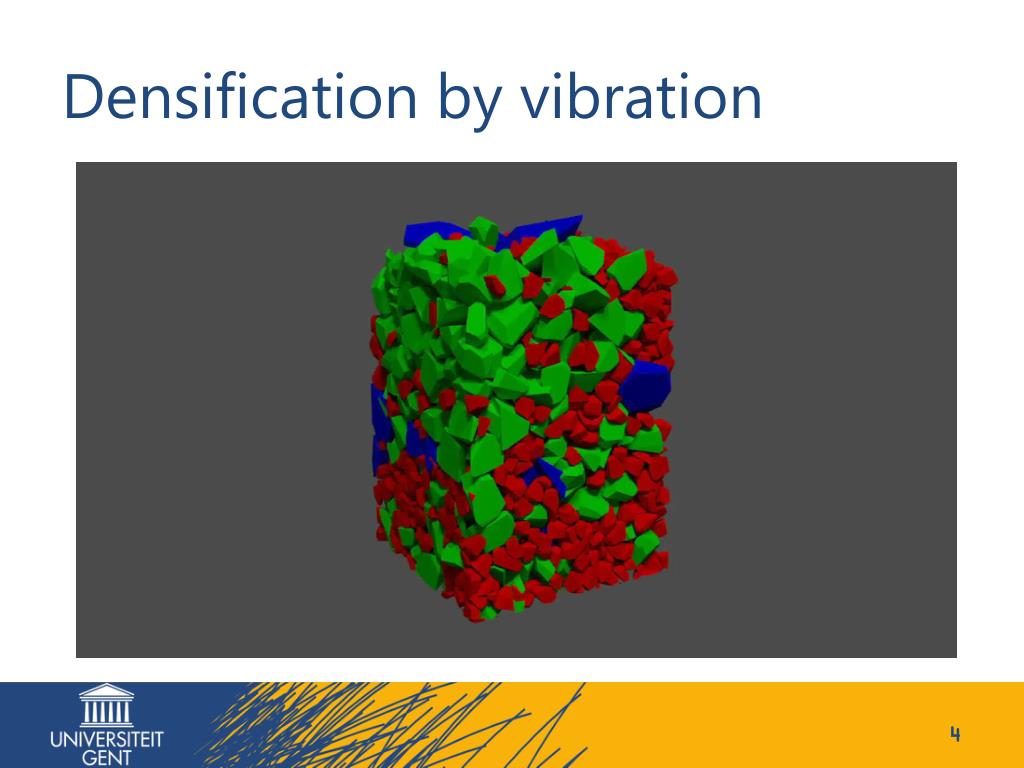 Densification by vibration

UNIVERSITEIT GENT

4